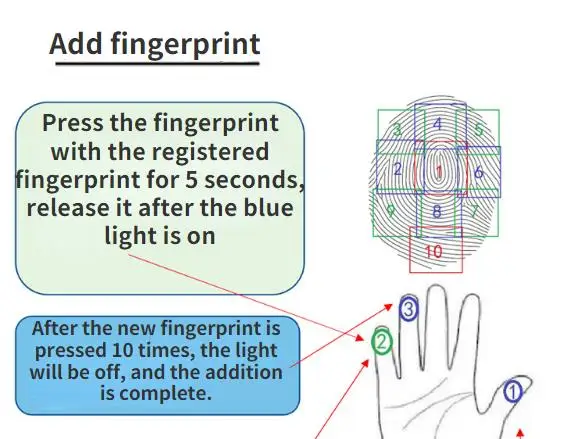 Add fingerprint

Press the fingerprint with the registered fingerprint for 5 seconds, release it after the blue light is on

After the new fingerprint is pressed 10 times, the light will be off, and the addition is complete.

3 4 5
2 1 6
9 8 7
10

3
2
1